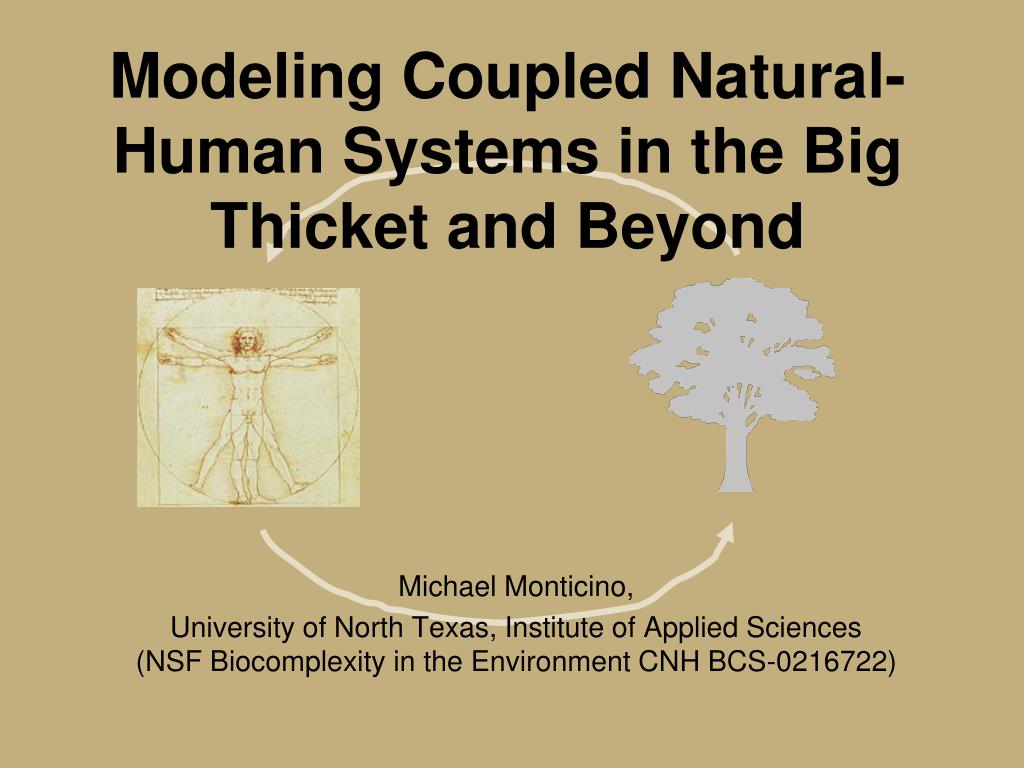 Modeling Coupled Natural-Human Systems in the Big Thicket and Beyond

Michael Monticino,
University of North Texas, Institute of Applied Sciences
(NSF Biocomplexity in the Environment CNH BCS-0216722)